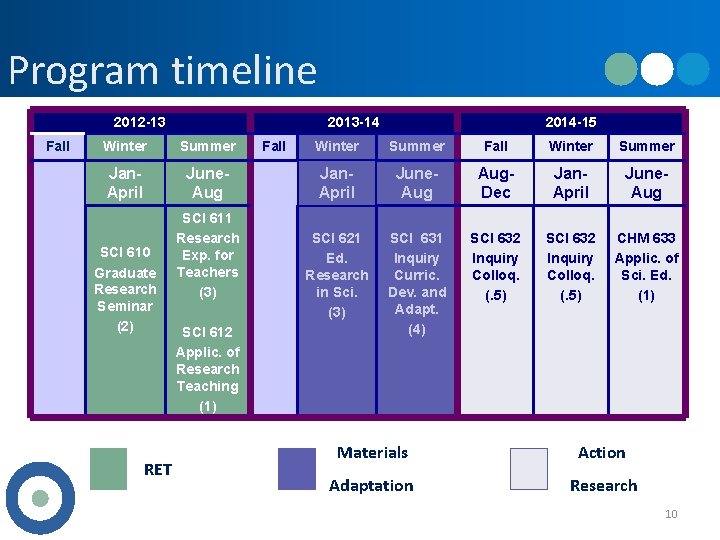 Program timeline

| 2012-13 | | | 2013-14 | | | 2014-15 | | |
|---|---|---|---|---|---|---|---|---|
| Fall | Winter | Summer | Fall | Winter | Summer | Fall | Winter | Summer |
| | Jan-April | June-Aug | | Jan-April | June-Aug | Aug-Dec | Jan-April | June-Aug |
| | SCI 610 Graduate Research Seminar (2) | SCI 611 Research Exp. for Teachers (3) SCI 612 Applic. of Research Teaching (1) | | SCI 621 Ed. Research in Sci. (3) | SCI 631 Inquiry Curric. Dev. and Adapt. (4) | SCI 632 Inquiry Colloq. (.5) | SCI 632 Inquiry Colloq. (.5) | CHM 633 Applic. of Sci. Ed. (1) |

RET

Materials Adaptation

Action Research

10